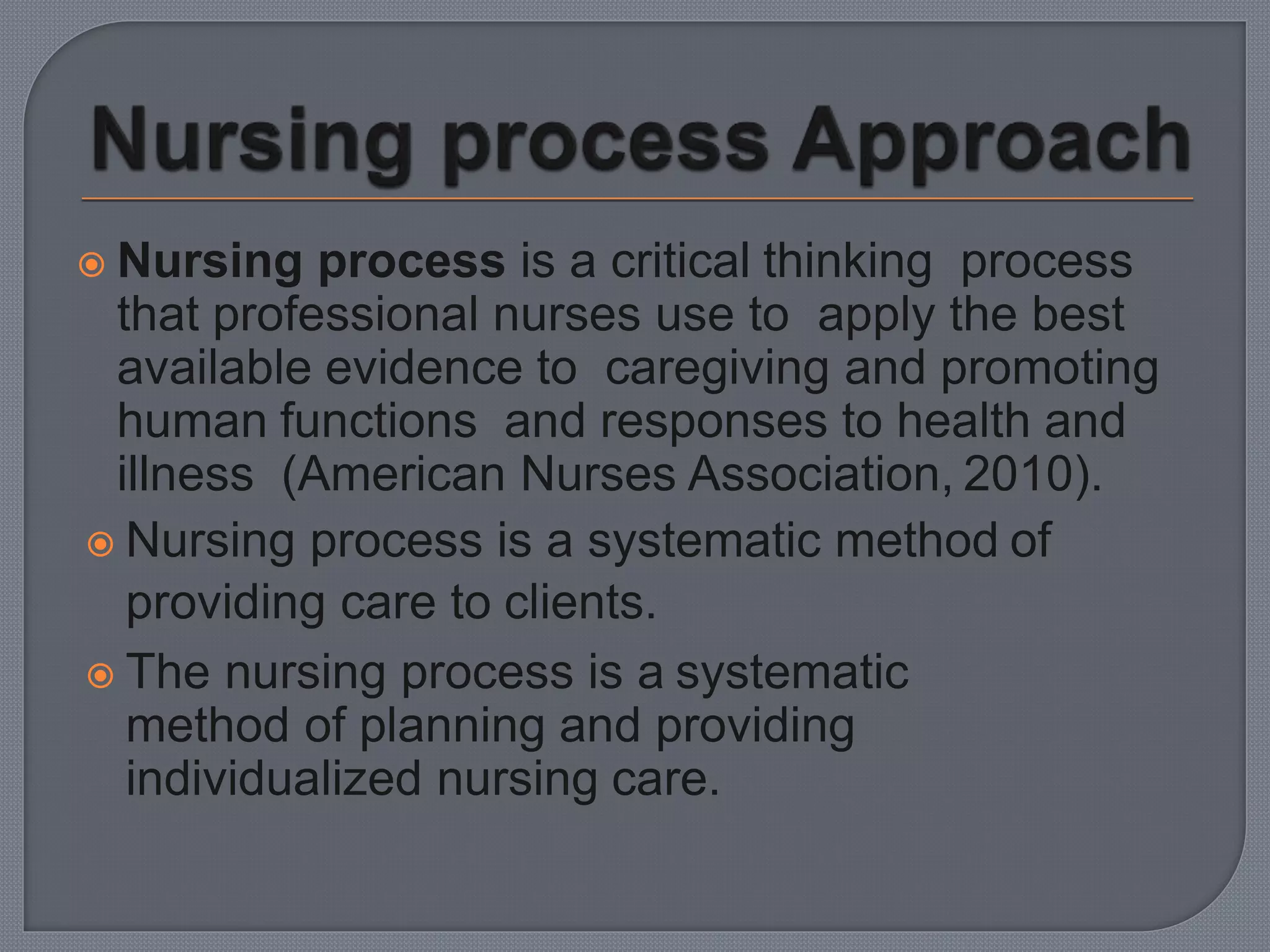 Nursing process Approach

Nursing process is a critical thinking process that professional nurses use to apply the best available evidence to caregiving and promoting human functions and responses to health and illness (American Nurses Association, 2010).

Nursing process is a systematic method of providing care to clients.

The nursing process is a systematic method of planning and providing individualized nursing care.